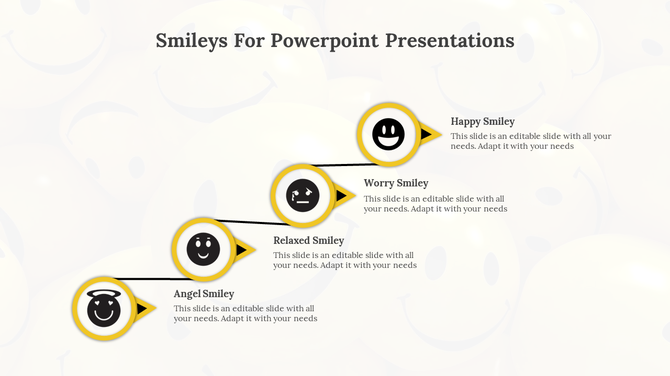 Smileys For Powerpoint Presentations

Happy Smiley
This slide is an editable slide with all your needs. Adapt it with your needs

Worry Smiley
This slide is an editable slide with all your needs. Adapt it with your needs

Relaxed Smiley
This slide is an editable slide with all your needs. Adapt it with your needs

Angel Smiley
This slide is an editable slide with all your needs. Adapt it with your needs